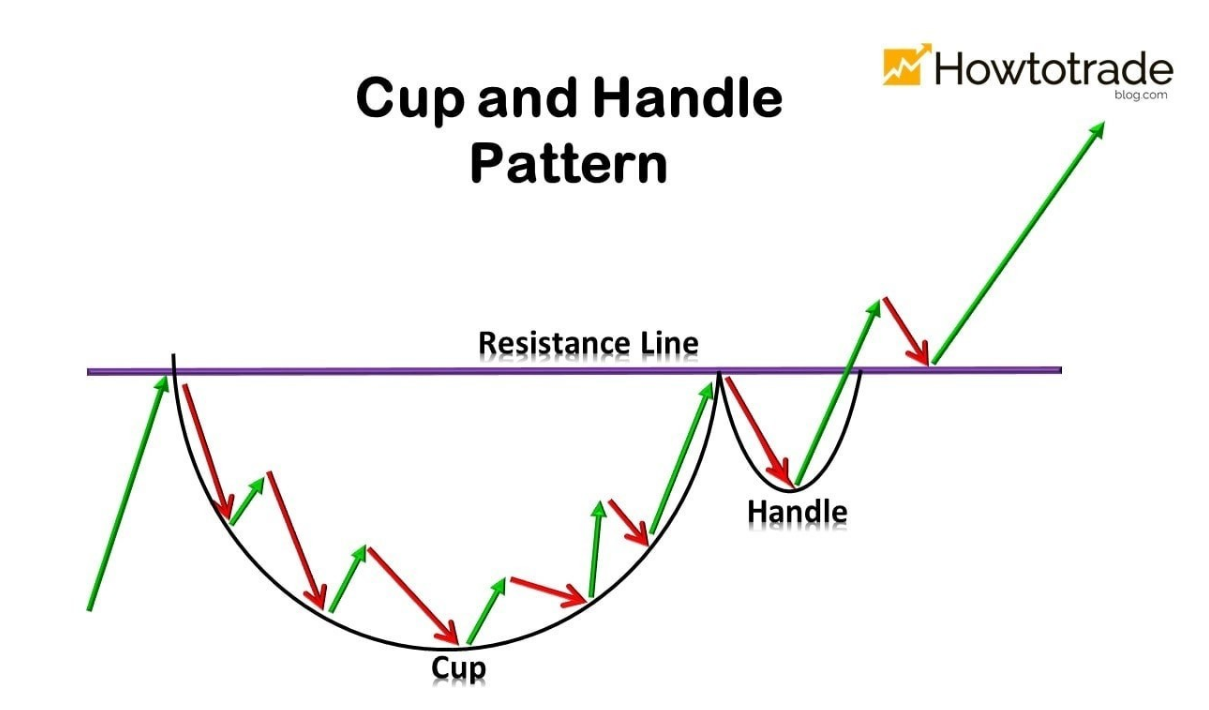 Cup and Handle Pattern

Howtotrade
blog.com

Resistance Line

Handle

Cup